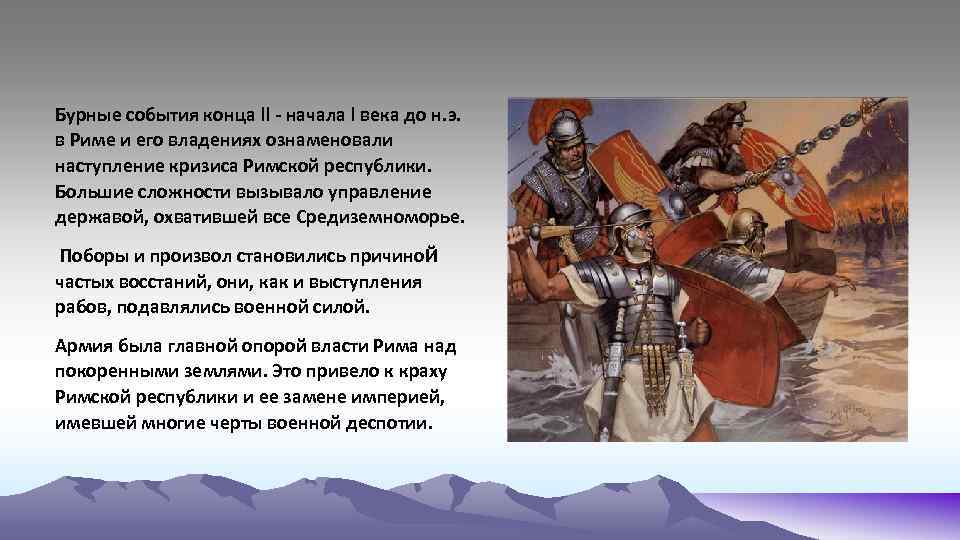 Бурные события конца II - начала I века до н.э. в Риме и его владениях ознаменовали наступление кризиса Римской республики. Большие сложности вызывало управление державой, охватившей все Средиземноморье.

Поборы и произвол становились причиноЙ частых восстаний, они, как и выступления рабов, подавлялись военной силой.

Армия была главной опорой власти Рима над покоренными землями. Это привело к краху Римской республики и ее замене империей, имевшей многие черты военной деспотии.